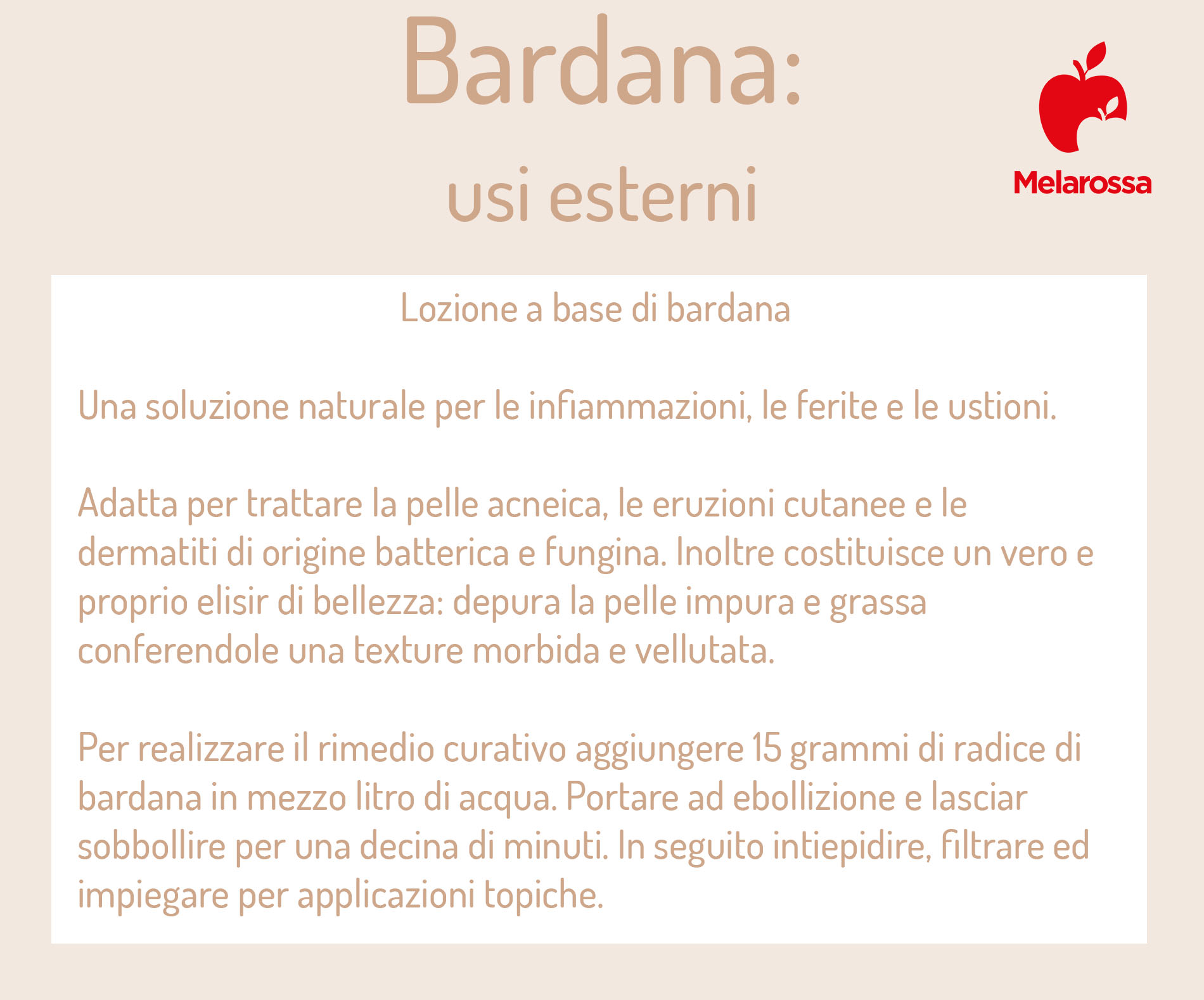 Bardana:
usi esterni

Melarossa

Lozione a base di bardana

Una soluzione naturale per le infiammazioni, le ferite e le ustioni.

Adatta per trattare la pelle acneica, le eruzioni cutanee e le dermatiti di origine batterica e fungina. Inoltre costituisce un vero e proprio elisir di bellezza: depura la pelle impura e grassa conferendole una texture morbida e vellutata.

Per realizzare il rimedio curativo aggiungere 15 grammi di radice di bardana in mezzo litro di acqua. Portare ad ebollizione e lasciar sobbollire per una decina di minuti. In seguito intiepidire, filtrare ed impiegare per applicazioni topiche.